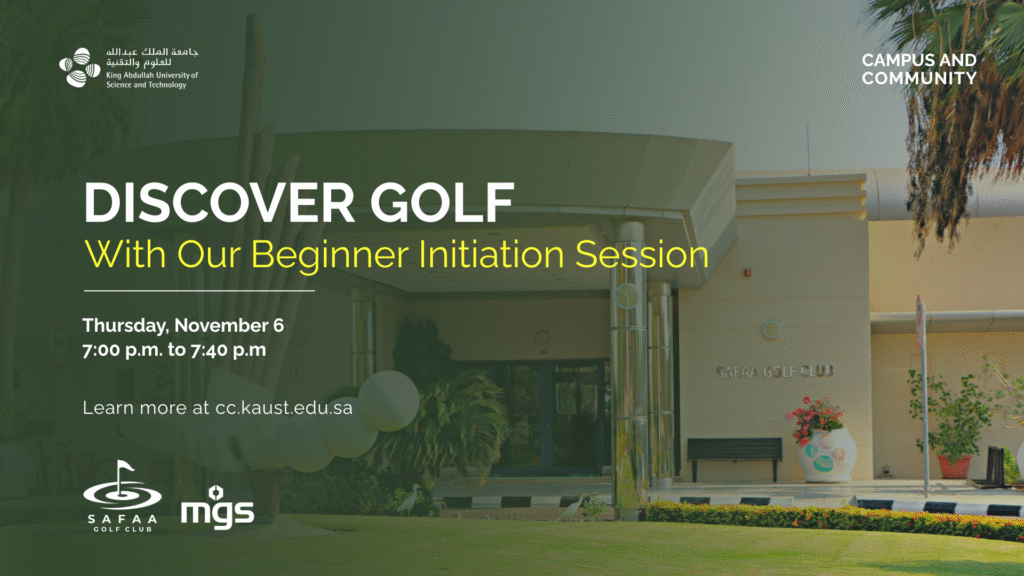 جامعة الملك عبدالله للعلوم والتقنية
King Abdullah University of Science and Technology

CAMPUS AND COMMUNITY

DISCOVER GOLF
With Our Beginner Initiation Session

Thursday, November 6
7:00 p.m. to 7:40 p.m

Learn more at cc.kaust.edu.sa

SAFAA GOLF CLUB

SAFAA GOLF CLUB

mgs